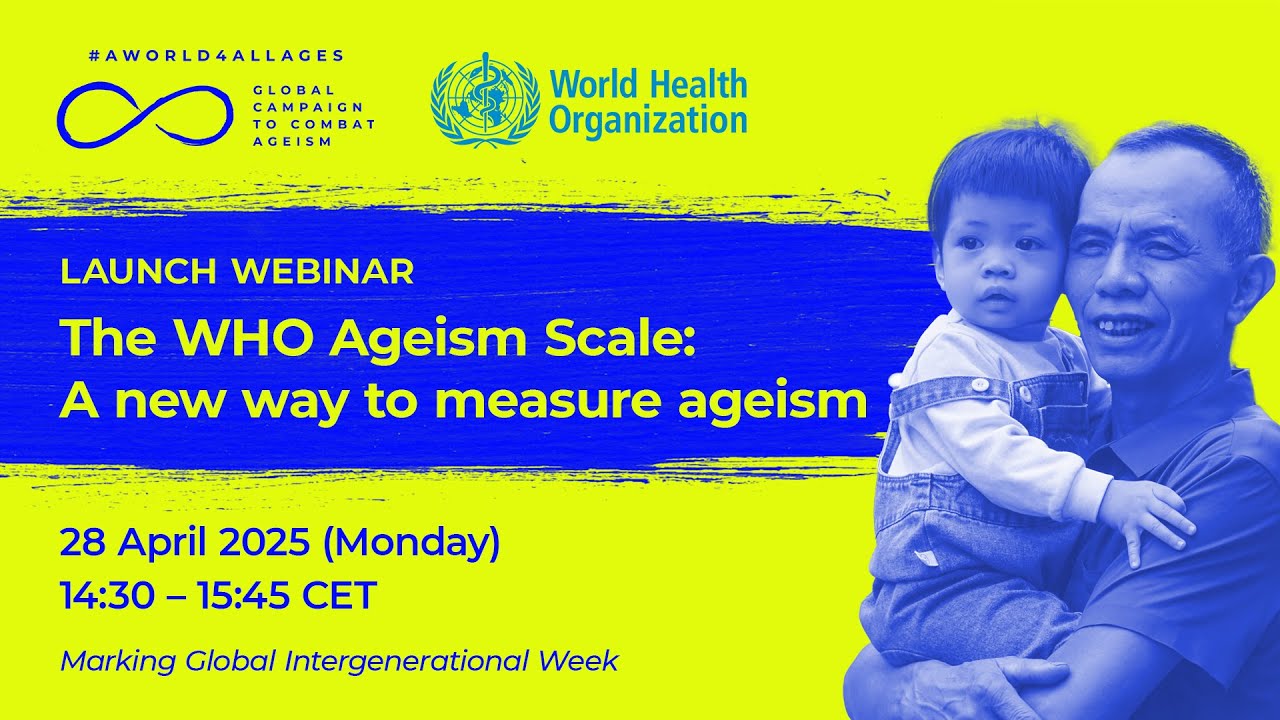 #AWORLD4ALLAGES

GLOBAL CAMPAIGN TO COMBAT AGEISM

World Health Organization

LAUNCH WEBINAR

The WHO Ageism Scale: A new way to measure ageism

28 April 2025 (Monday)
14:30 – 15:45 CET

Marking Global Intergenerational Week